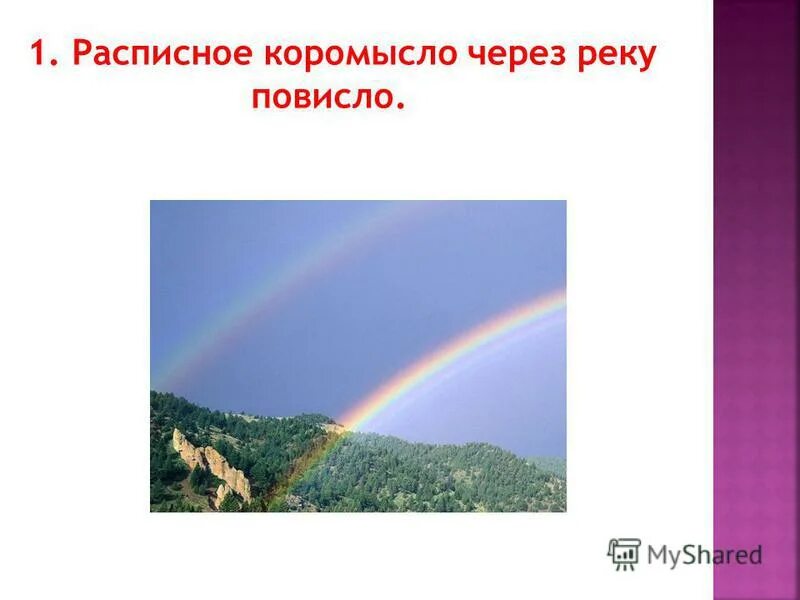 1. Расписное коромысло через реку повисло.

MyShared